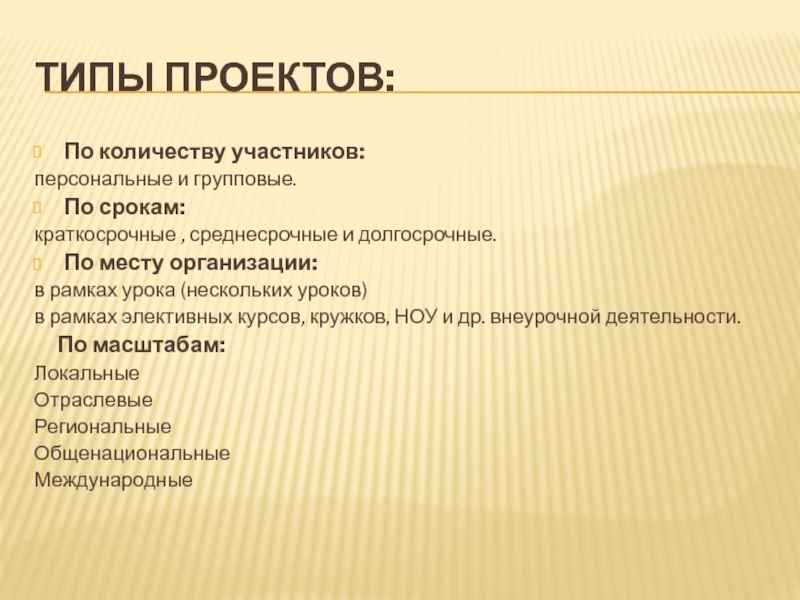 ТИПЫ ПРОЕКТОВ:

По количеству участников:
персональные и групповые.

По срокам:
краткосрочные , среднесрочные и долгосрочные.

По месту организации:
в рамках урока (нескольких уроков)
в рамках элективных курсов, кружков, НОУ и др. внеурочной деятельности.

По масштабам:
Локальные
Отраслевые
Региональные
Общенациональные
Международные